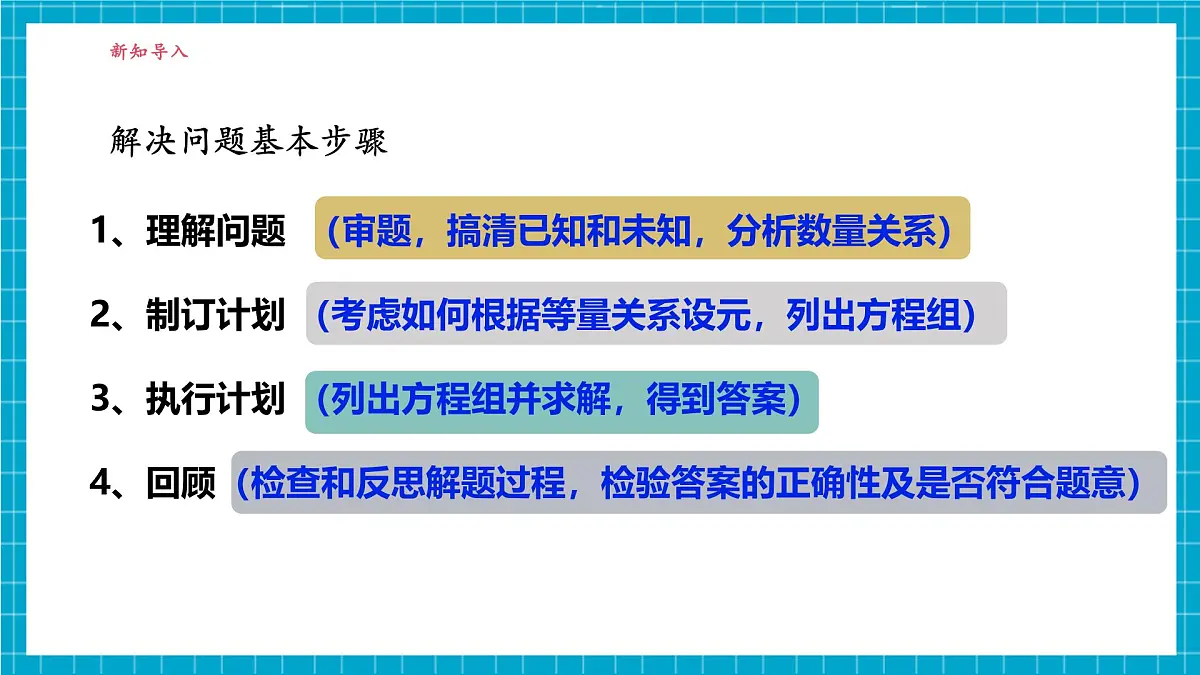 新知导入

解决问题基本步骤

1、理解问题 （审题，搞清已知和未知，分析数量关系）

2、制订计划 （考虑如何根据等量关系设元，列出方程组）

3、执行计划 （列出方程组并求解，得到答案）

4、回顾 （检查和反思解题过程，检验答案的正确性及是否符合题意）